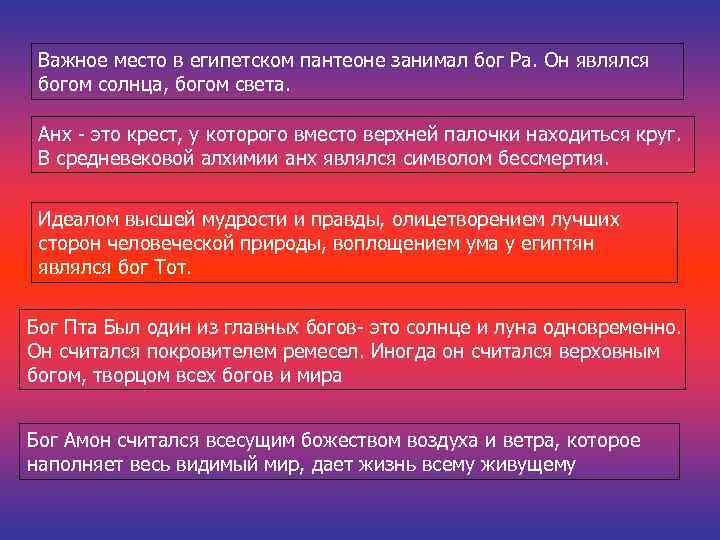 Важное место в египетском пантеоне занимал бог Ра. Он являлся богом солнца, богом света.

Анх - это крест, у которого вместо верхней палочки находиться круг. В средневековой алхимии анх являлся символом бессмертия.

Идеалом высшей мудрости и правды, олицетворением лучших сторон человеческой природы, воплощением ума у египтян являлся бог Тот.

Бог Пта Был один из главных богов- это солнце и луна одновременно. Он считался покровителем ремесел. Иногда он считался верховным богом, творцом всех богов и мира

Бог Амон считался всесущим божеством воздуха и ветра, которое наполняет весь видимый мир, дает жизнь всему живущему